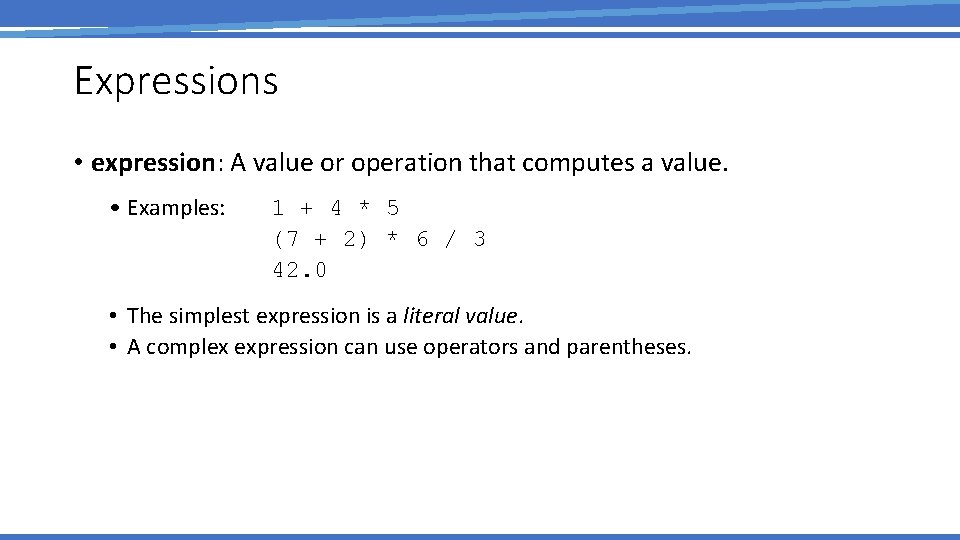 Expressions

• expression: A value or operation that computes a value.

• Examples: 1 + 4 * 5
(7 + 2) * 6 / 3
42.0

• The simplest expression is a literal value.
• A complex expression can use operators and parentheses.